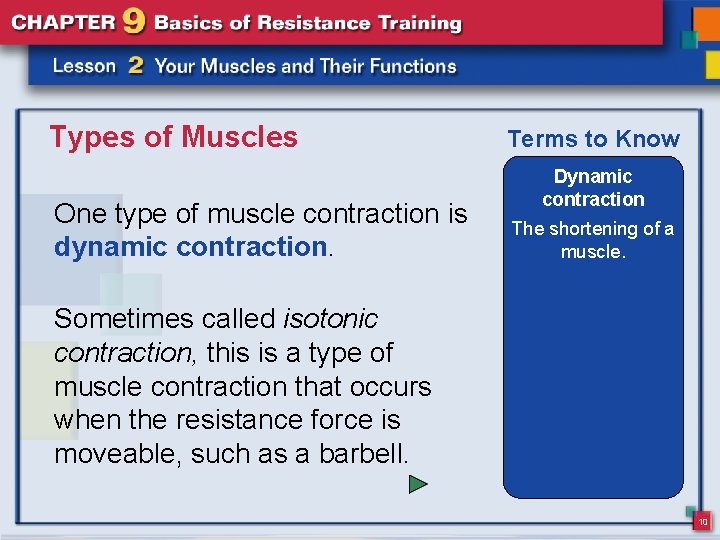 CHAPTER 9 Basics of Resistance Training

Lesson 2 Your Muscles and Their Functions

Types of Muscles

One type of muscle contraction is dynamic contraction.

Sometimes called isotonic contraction, this is a type of muscle contraction that occurs when the resistance force is moveable, such as a barbell.

Terms to Know

Dynamic contraction

The shortening of a muscle.

10